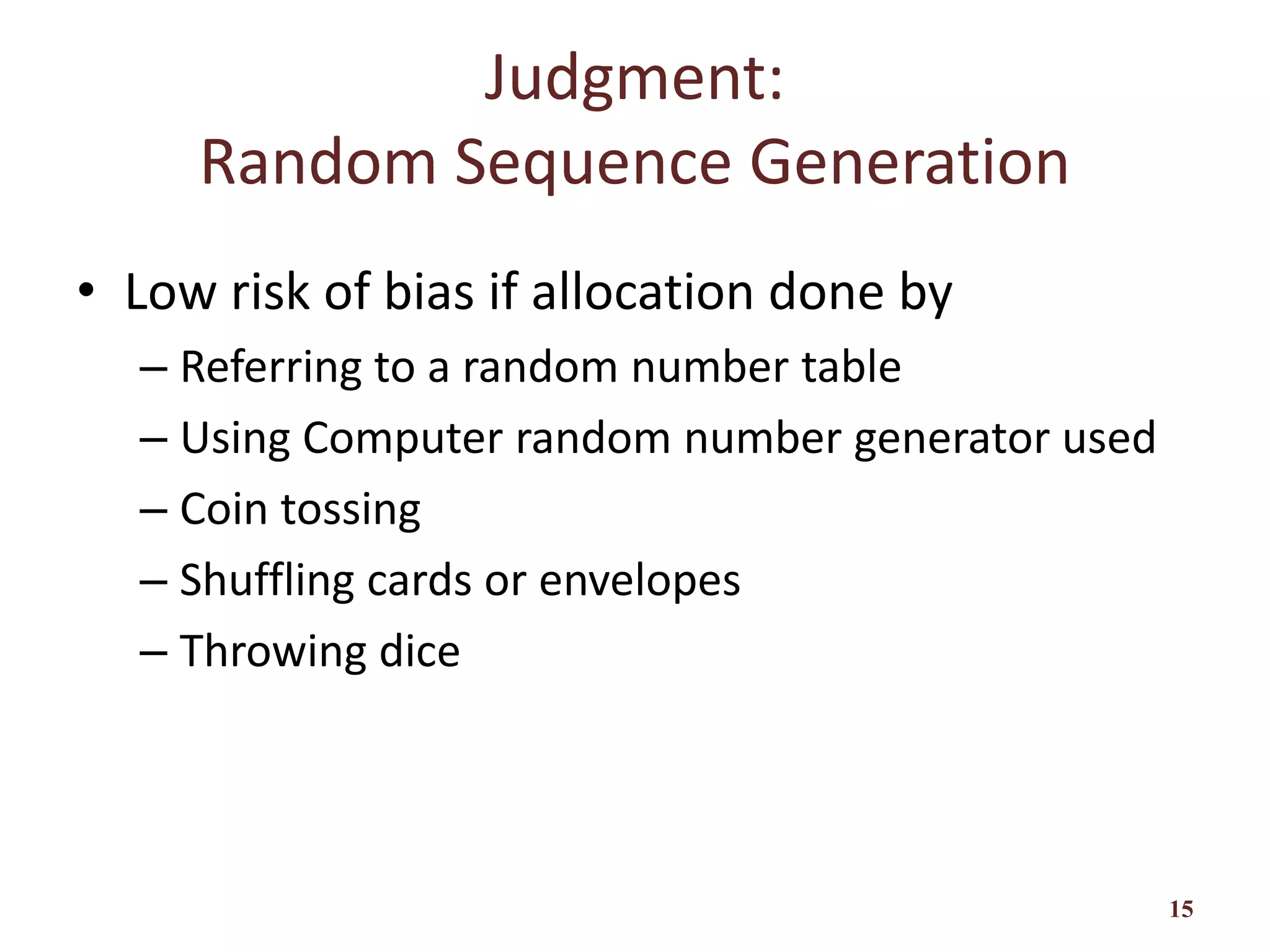 Judgment:
Random Sequence Generation

• Low risk of bias if allocation done by
– Referring to a random number table
– Using Computer random number generator used
– Coin tossing
– Shuffling cards or envelopes
– Throwing dice

15